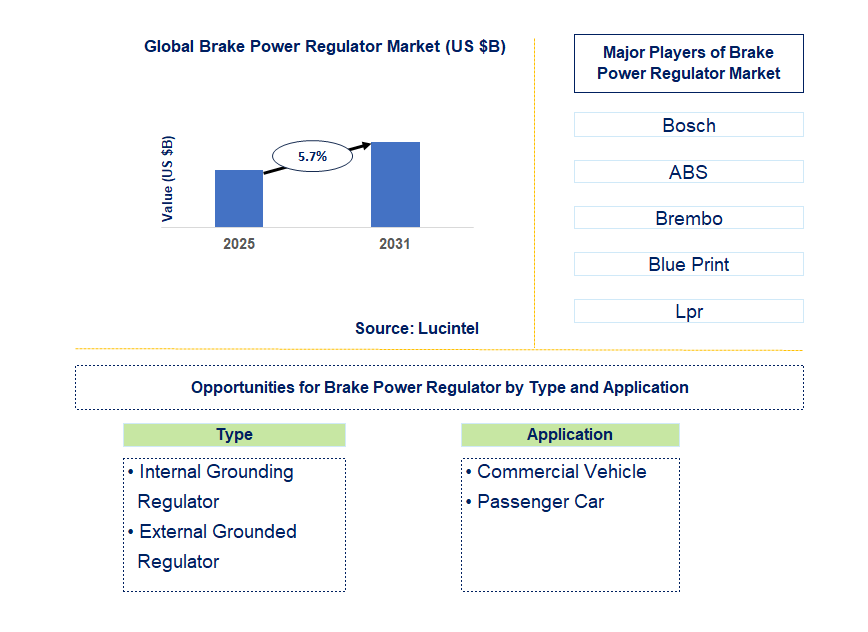 Global Brake Power Regulator Market (US $B)

Value (US $B)

5.7%

2025

2031

Source: Lucintel

Major Players of Brake Power Regulator Market

Bosch

ABS

Brembo

Blue Print

Lpr

Opportunities for Brake Power Regulator by Type and Application

Type

• Internal Grounding Regulator
• External Grounded Regulator

Application

• Commercial Vehicle
• Passenger Car